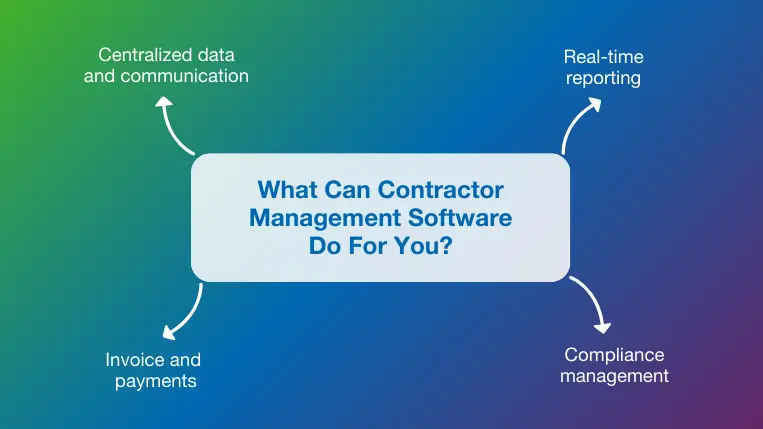 Centralized data and communication

Real-time reporting

What Can Contractor Management Software Do For You?

Invoice and payments

Compliance management